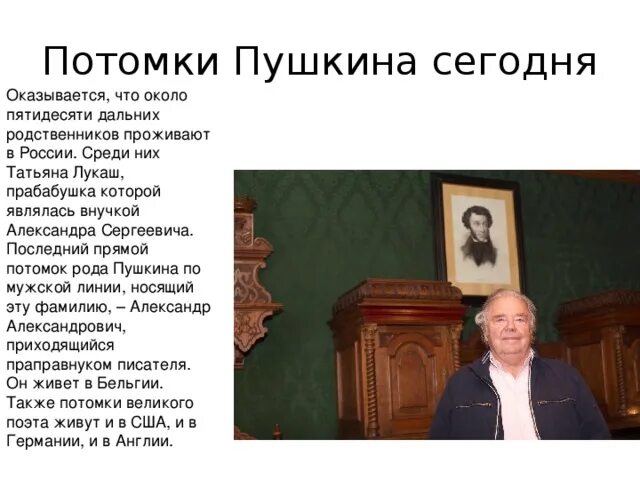 Потомки Пушкина сегодня

Оказывается, что около пятидесяти дальних родственников проживают в России. Среди них Татьяна Лукаш, прабабушка которой являлась внучкой Александра Сергеевича. Последний прямой потомок рода Пушкина по мужской линии, носящий эту фамилию, – Александр Александрович, приходящийся праправнуком писателя. Он живет в Бельгии. Также потомки великого поэта живут и в США, и в Германии, и в Англии.